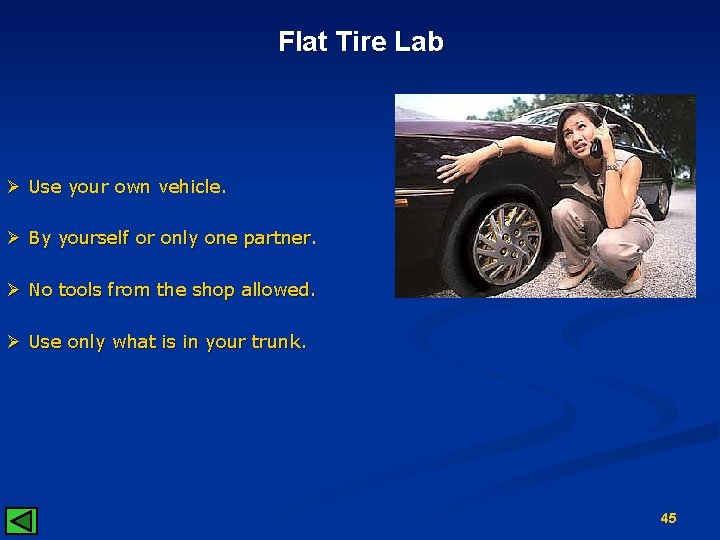 Flat Tire Lab

➢ Use your own vehicle.

➢ By yourself or only one partner.

➢ No tools from the shop allowed.

➢ Use only what is in your trunk.

45